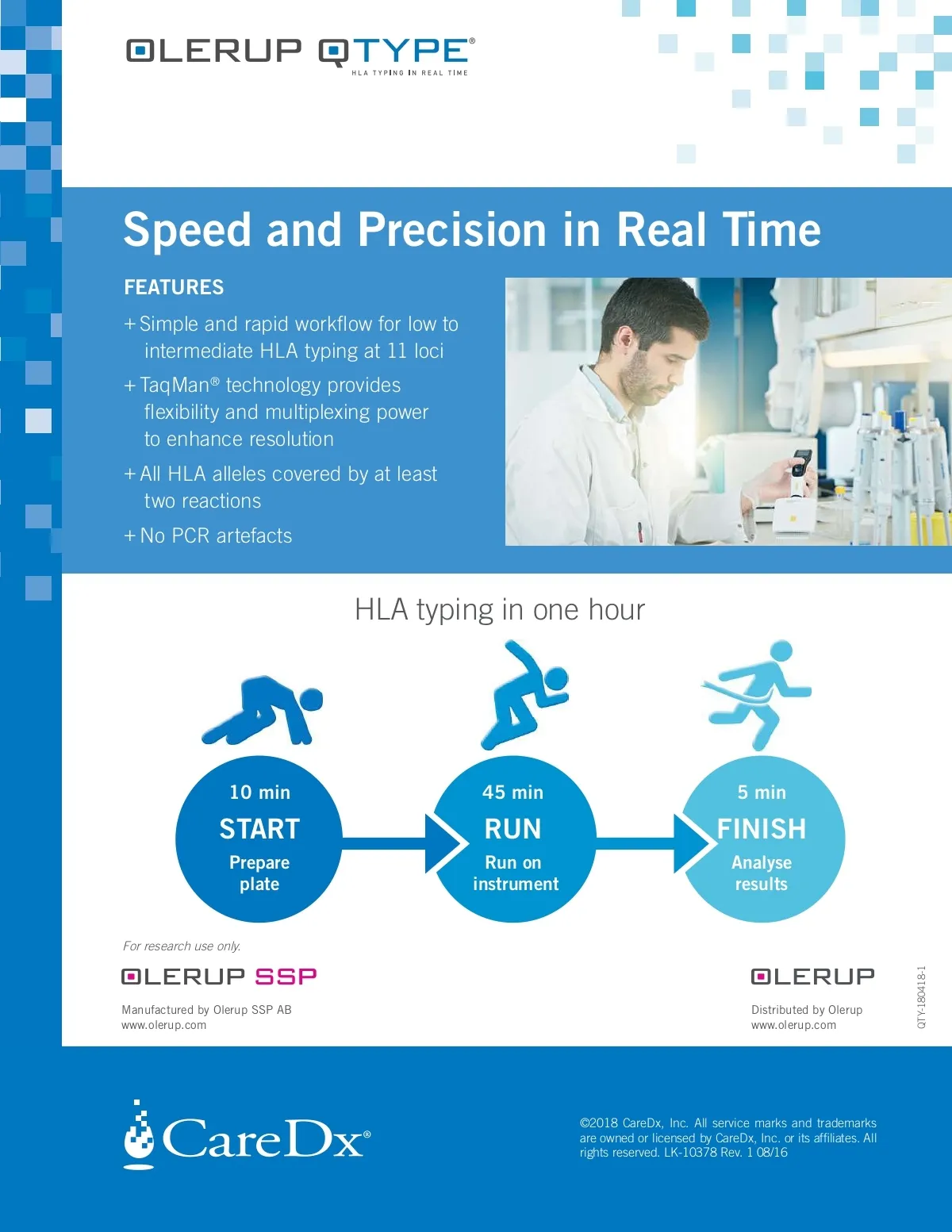 OLERUP QTYPE®
HLA TYPING IN REAL TIME

Speed and Precision in Real Time

FEATURES

+ Simple and rapid workflow for low to intermediate HLA typing at 11 loci

+ TaqMan® technology provides flexibility and multiplexing power to enhance resolution

+ All HLA alleles covered by at least two reactions

+ No PCR artefacts

HLA typing in one hour

10 min
START
Prepare plate

45 min
RUN
Run on instrument

5 min
FINISH
Analyse results

For research use only.

OLERUP SSP
Manufactured by Olerup SSP AB
www.olerup.com

OLERUP
Distributed by Olerup
www.olerup.com

QTY-180418-1

CareDx®

©2018 CareDx, Inc. All service marks and trademarks are owned or licensed by CareDx, Inc. or its affiliates. All rights reserved. LK-10378 Rev. 1 08/16